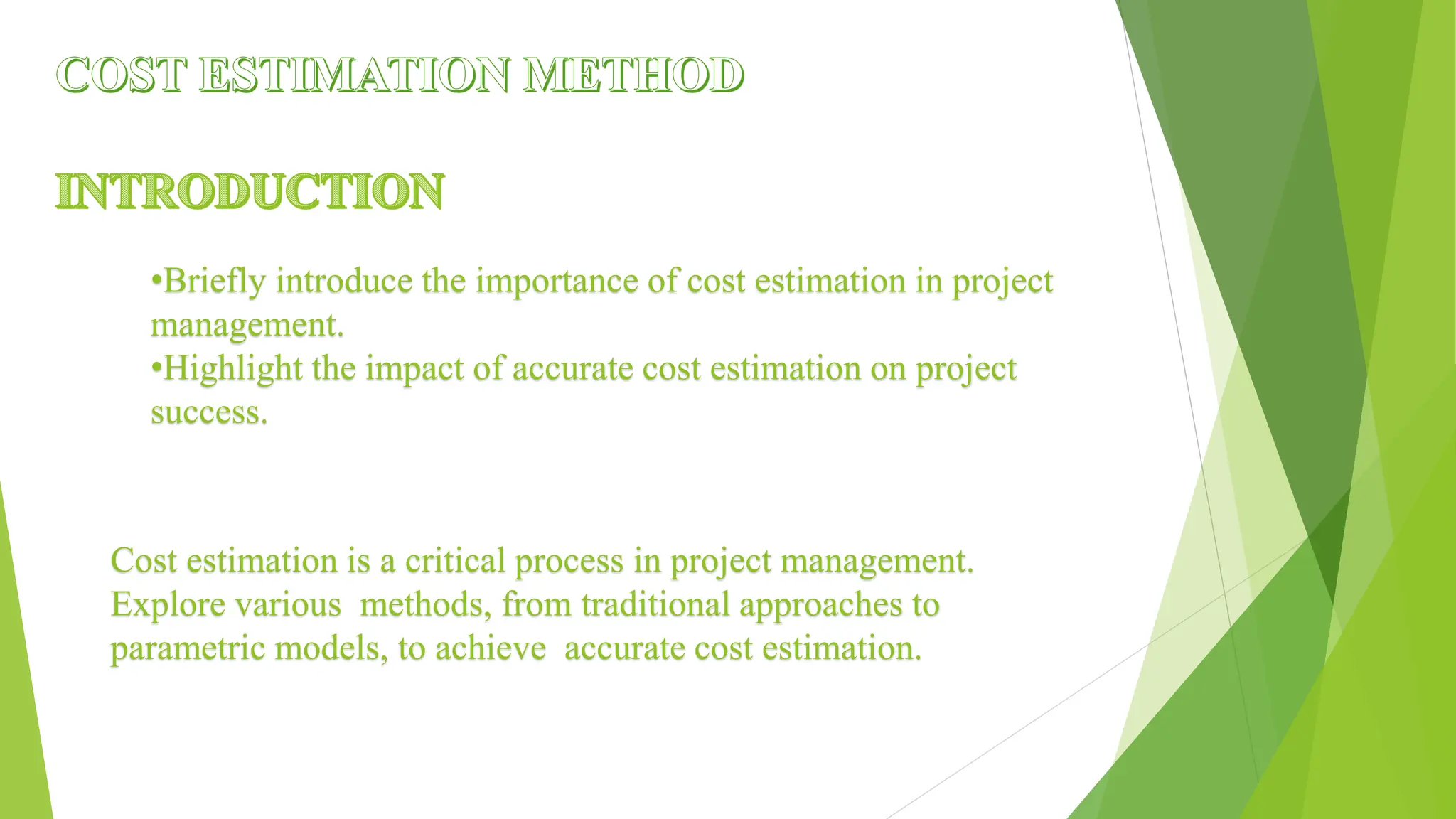 COST ESTIMATION METHOD

INTRODUCTION

•Briefly introduce the importance of cost estimation in project management.
•Highlight the impact of accurate cost estimation on project success.

Cost estimation is a critical process in project management. Explore various methods, from traditional approaches to parametric models, to achieve accurate cost estimation.